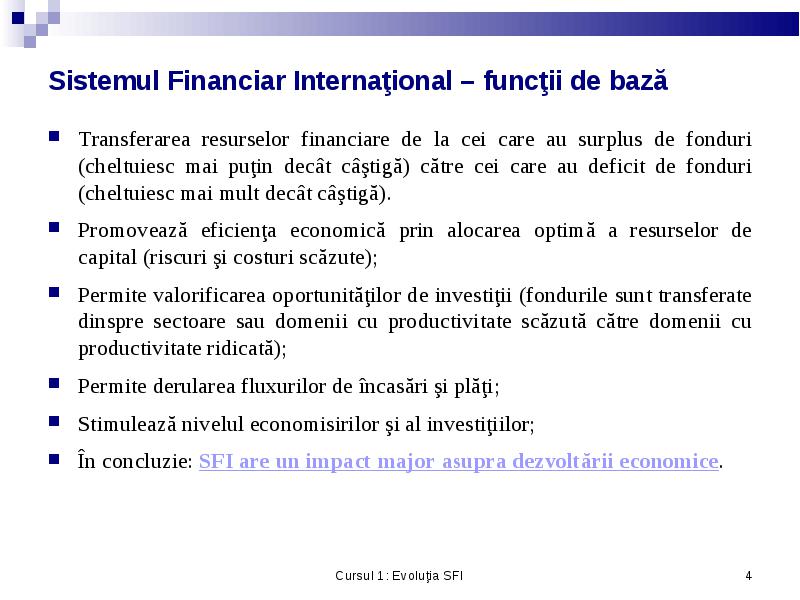 Sistemul Financiar Internaţional – funcţii de bază

Transferarea resurselor financiare de la cei care au surplus de fonduri (cheltuiesc mai puţin decât câştigă) către cei care au deficit de fonduri (cheltuiesc mai mult decât câştigă).

Promovează eficienţa economică prin alocarea optimă a resurselor de capital (riscuri şi costuri scăzute);

Permite valorificarea oportunităţilor de investiţii (fondurile sunt transferate dinspre sectoare sau domenii cu productivitate scăzută către domenii cu productivitate ridicată);

Permite derularea fluxurilor de încasări şi plăţi;

Stimulează nivelul economisirilor şi al investiţiilor;

În concluzie: SFI are un impact major asupra dezvoltării economice.

Cursul 1: Evoluţia SFI

4